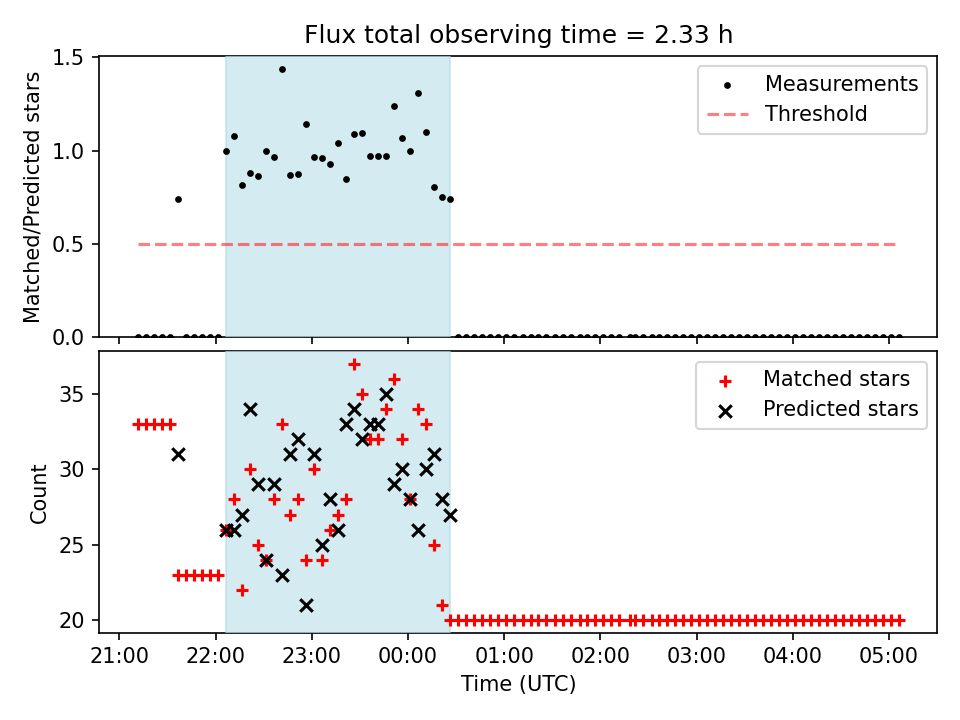 Flux total observing time = 2.33 h

Matched/Predicted stars

1.5
1.0
0.5
0.0

Measurements
Threshold

Count

35
30
25
20

Matched stars
Predicted stars

21:00 22:00 23:00 00:00 01:00 02:00 03:00 04:00 05:00

Time (UTC)